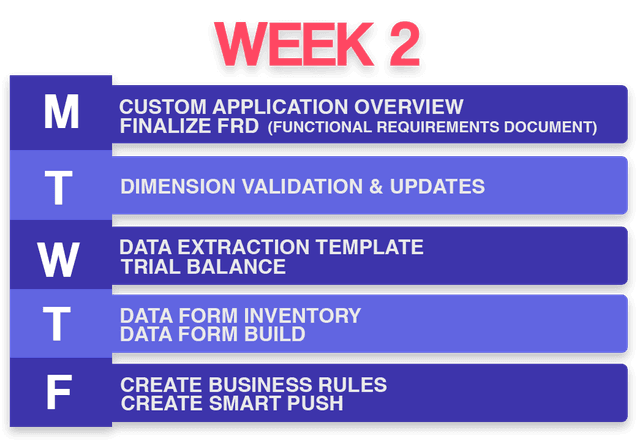 WEEK 2

M
CUSTOM APPLICATION OVERVIEW
FINALIZE FRD (FUNCTIONAL REQUIREMENTS DOCUMENT)

T
DIMENSION VALIDATION & UPDATES

W
DATA EXTRACTION TEMPLATE
TRIAL BALANCE

T
DATA FORM INVENTORY
DATA FORM BUILD

F
CREATE BUSINESS RULES
CREATE SMART PUSH